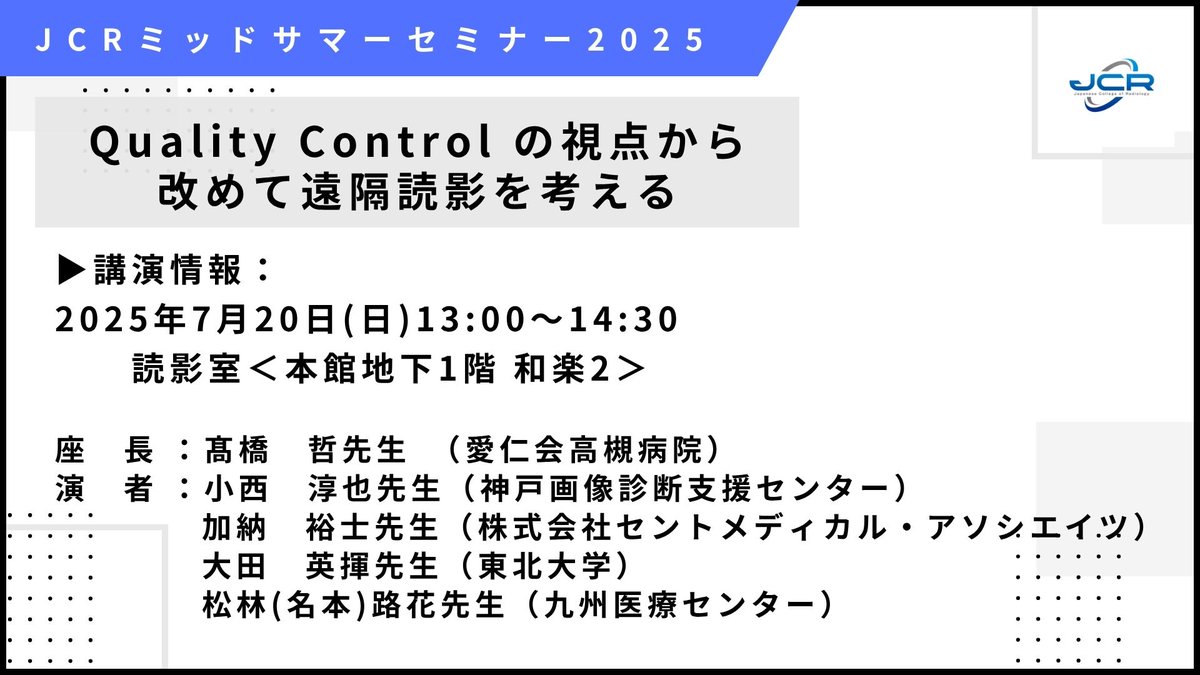 JCRミッドサマーセミナー2025

JCR
Japanese College of Radiology

Quality Control の視点から
改めて遠隔読影を考える

▶講演情報：
2025年7月20日(日)13:00～14:30
読影室＜本館地下1階 和楽2＞

座　長：髙橋　哲先生　（愛仁会高槻病院）
演　者：小西　淳也先生（神戸画像診断支援センター）
加納　裕士先生（株式会社セントメディカル・アソシエイツ）
大田　英揮先生（東北大学）
松林(名本)路花先生（九州医療センター）